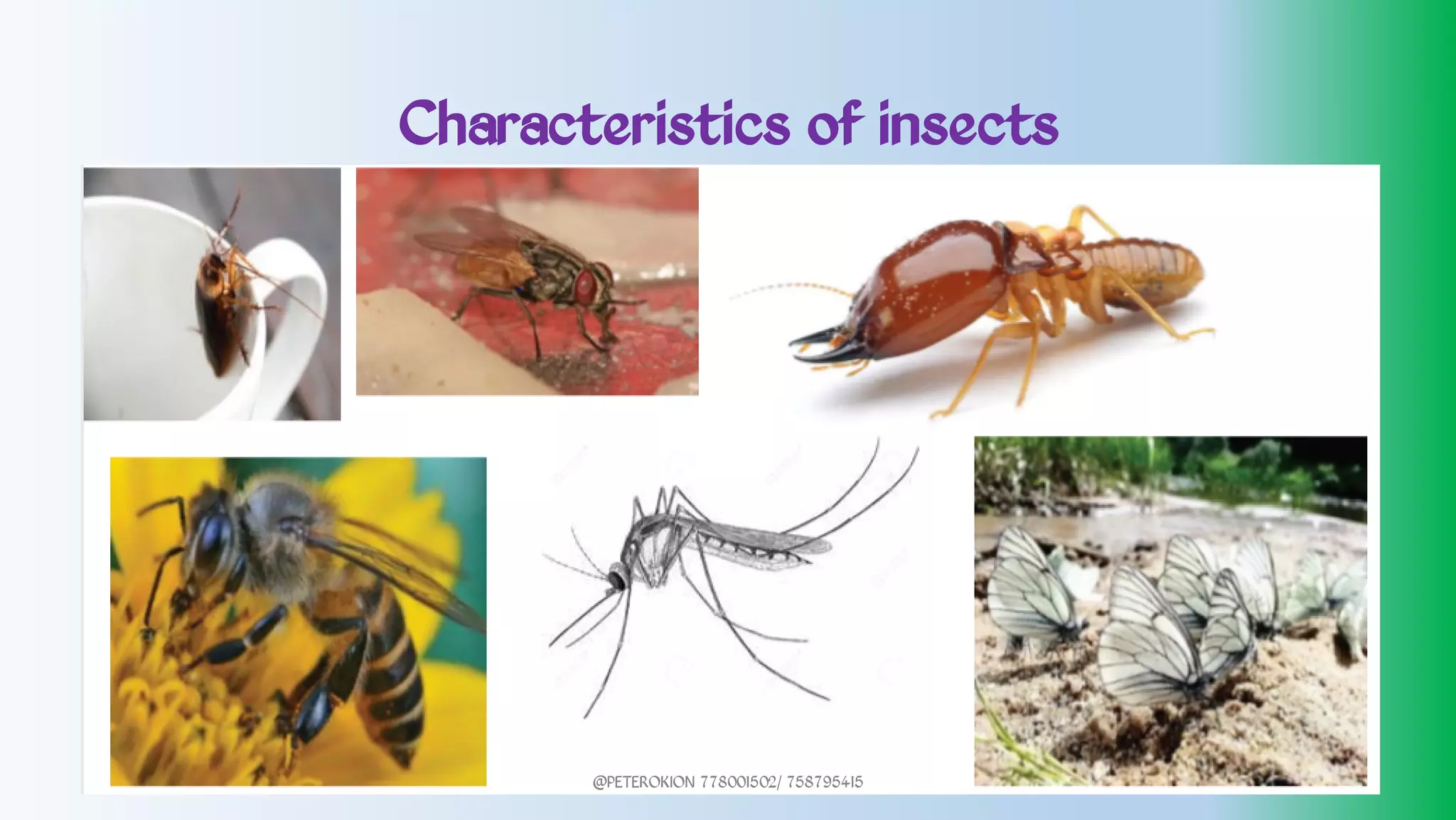 Characteristics of insects

@PETEROKION 778001502/ 758795415